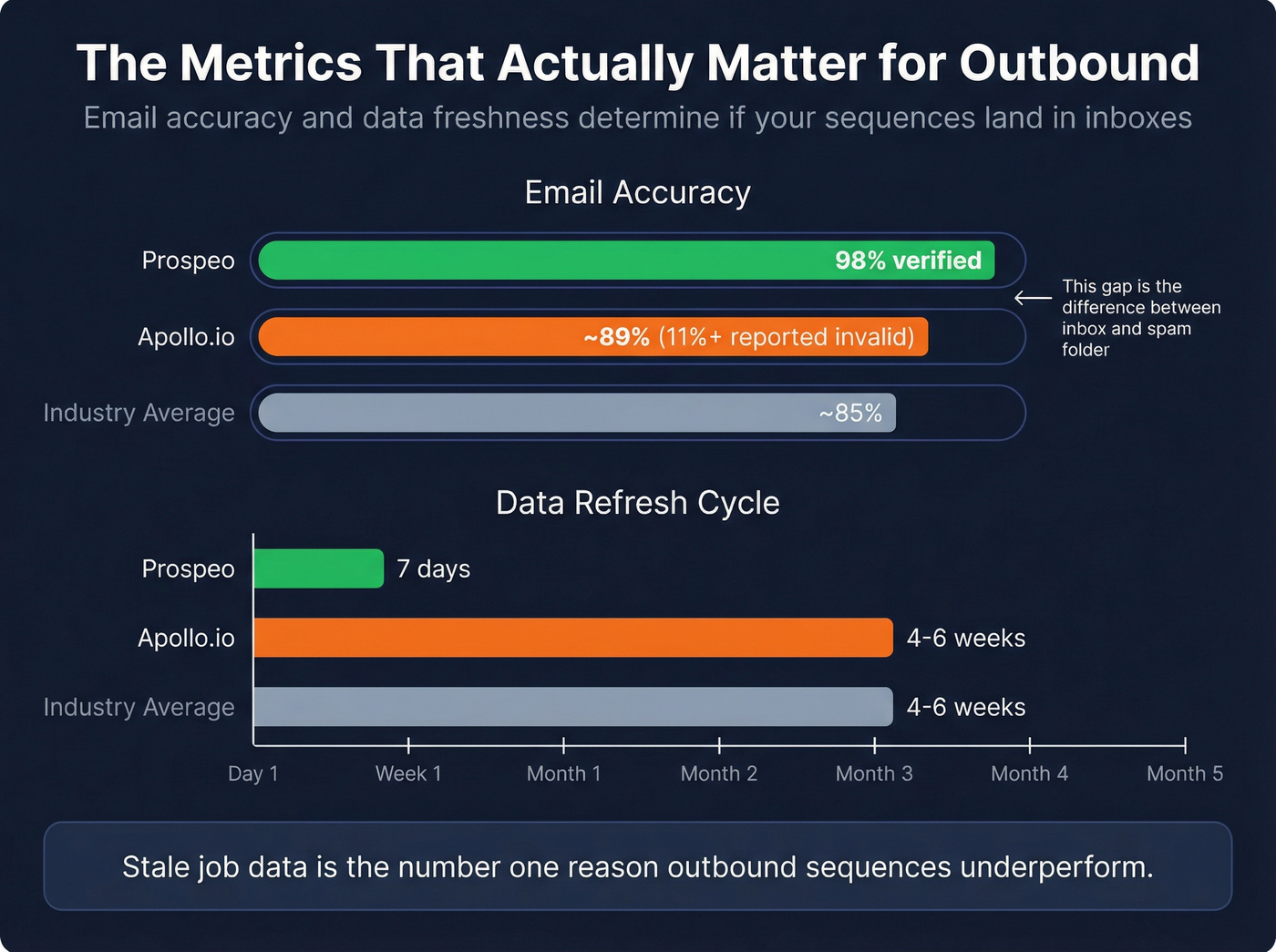 The Metrics That Actually Matter for Outbound

Email accuracy and data freshness determine if your sequences land in inboxes

Email Accuracy

Prospeo 98% verified

Apollo.io ~89% (11%+ reported invalid)

Industry Average ~85%

This gap is the difference between inbox and spam folder

Data Refresh Cycle

Prospeo 7 days

Apollo.io 4-6 weeks

Industry Average 4-6 weeks

Day 1 Week 1 Month 1 Month 2 Month 3 Month 4 Month 5

Stale job data is the number one reason outbound sequences underperform.